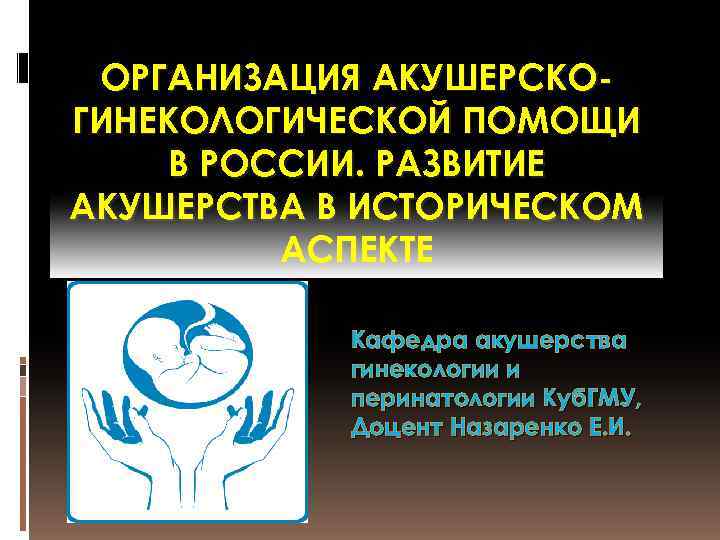 ОРГАНИЗАЦИЯ АКУШЕРСКО-ГИНЕКОЛОГИЧЕСКОЙ ПОМОЩИ В РОССИИ. РАЗВИТИЕ АКУШЕРСТВА В ИСТОРИЧЕСКОМ АСПЕКТЕ

Кафедра акушерства гинекологии и перинатологии КубГМУ, Доцент Назаренко Е.И.